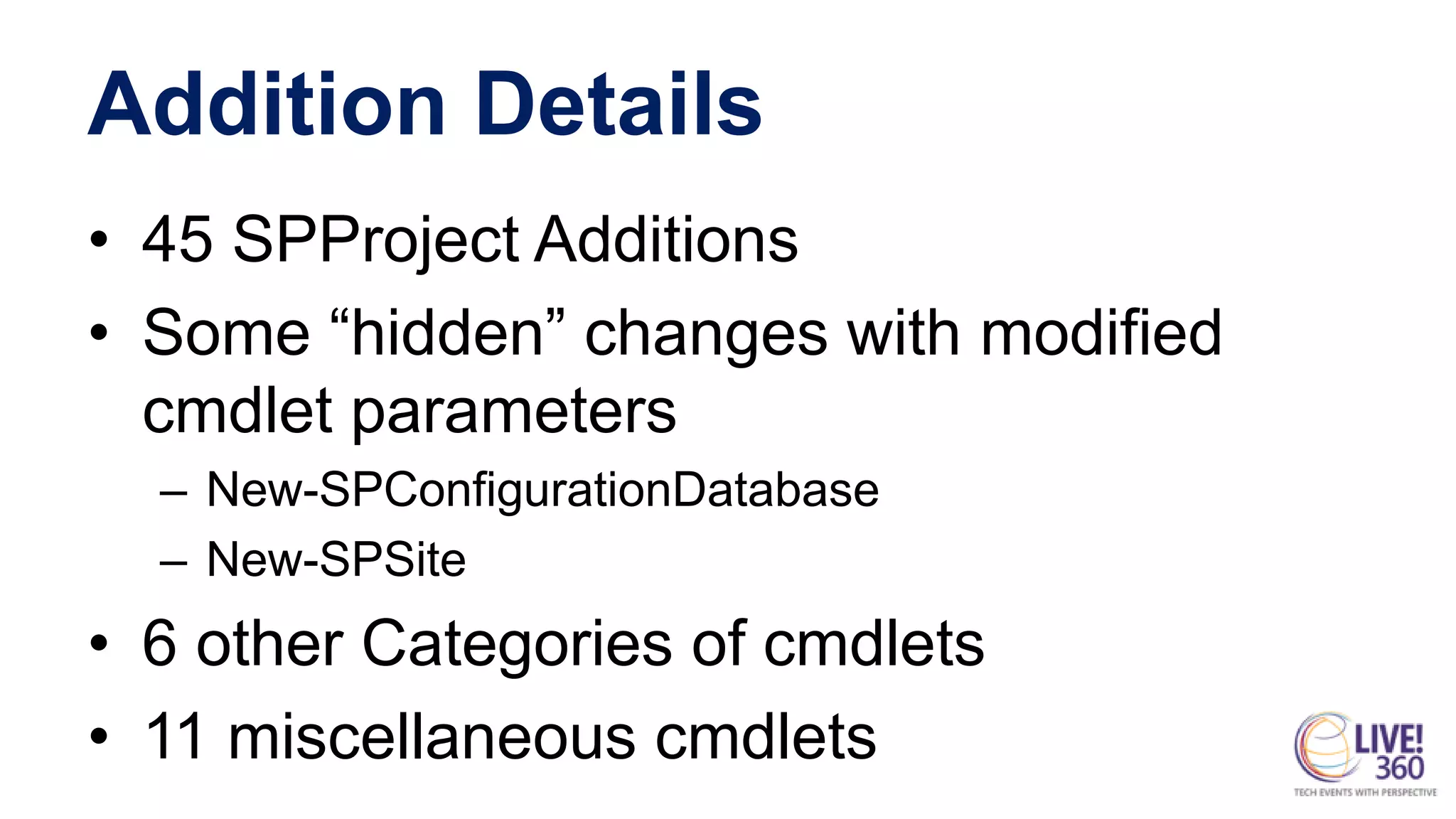 Addition Details

• 45 SPProject Additions
• Some “hidden” changes with modified cmdlet parameters
– New-SPConfigurationDatabase
– New-SPSite
• 6 other Categories of cmdlets
• 11 miscellaneous cmdlets

LIVE! 360
TECH EVENTS WITH PERSPECTIVE